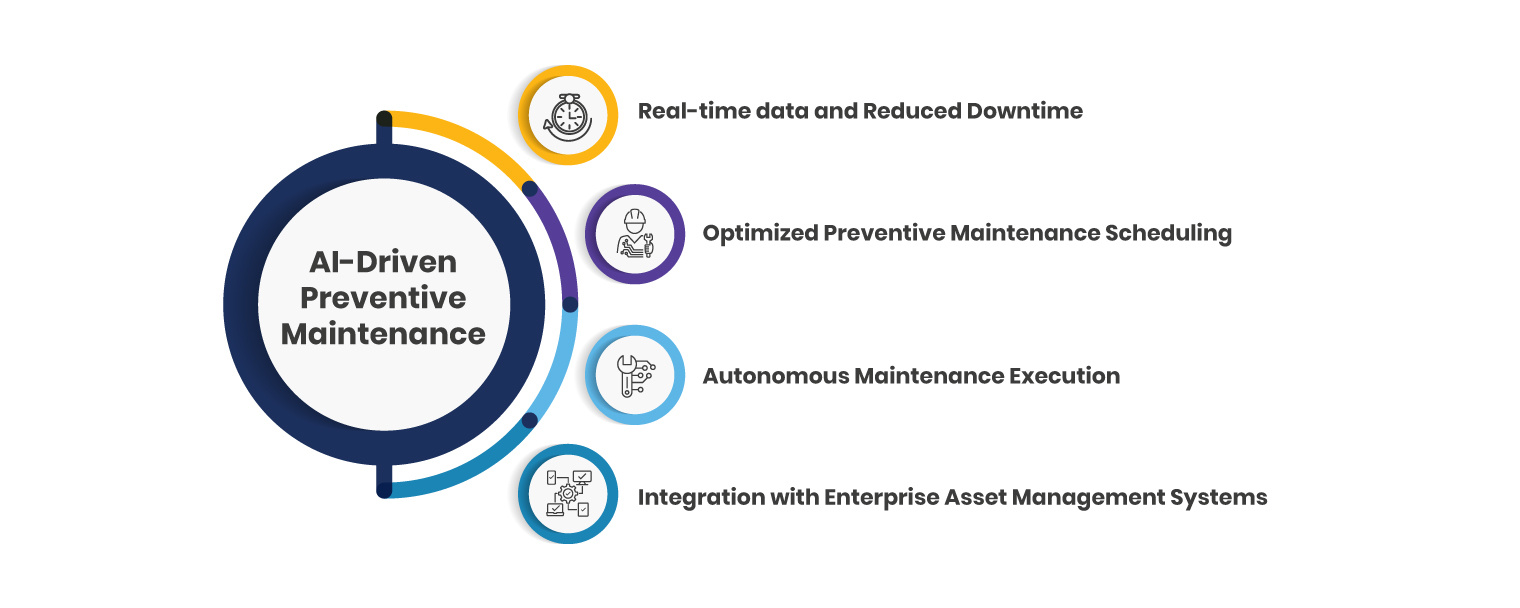 AI-Driven Preventive Maintenance

Real-time data and Reduced Downtime

Optimized Preventive Maintenance Scheduling

Autonomous Maintenance Execution

Integration with Enterprise Asset Management Systems